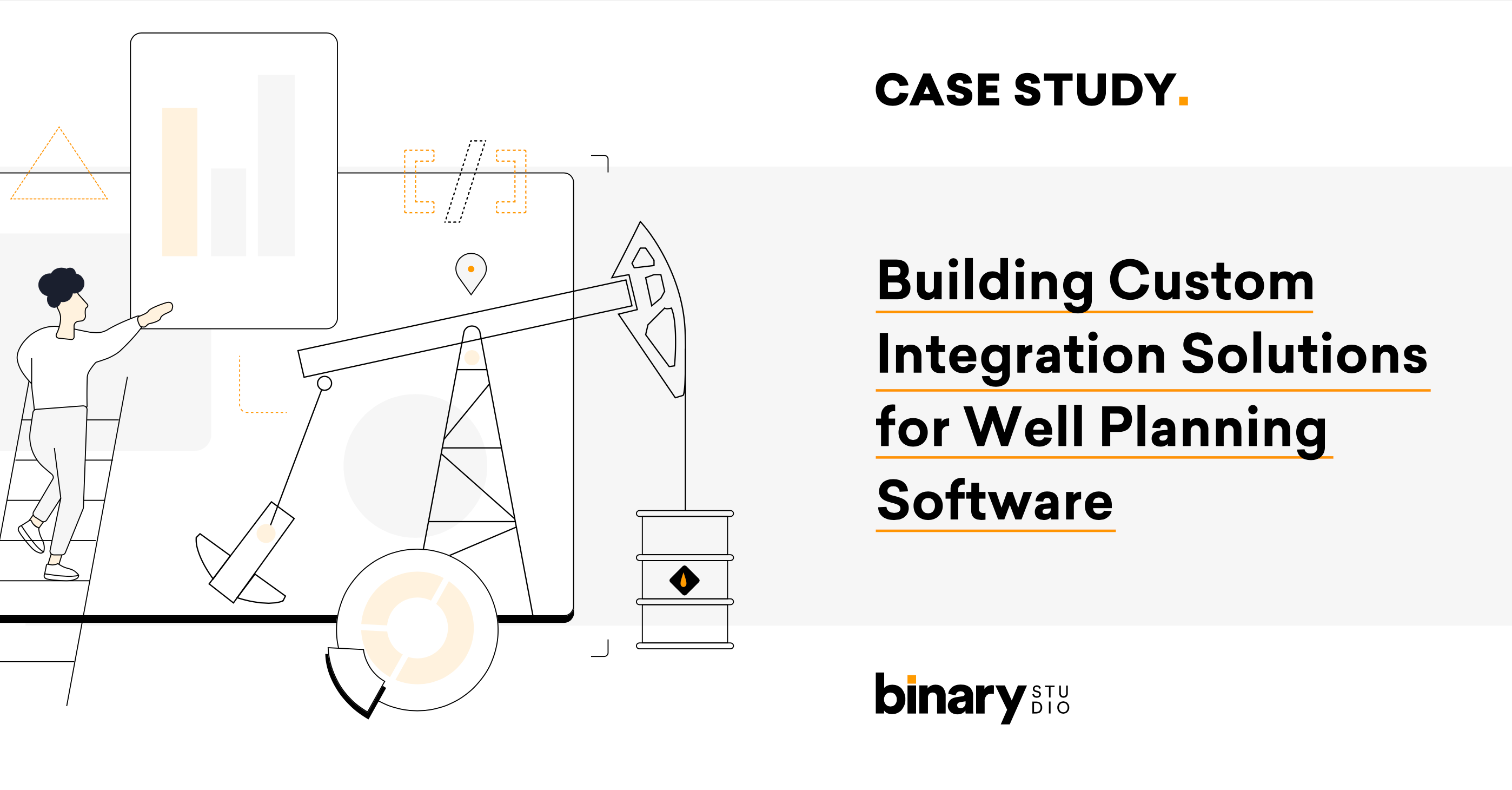 CASE STUDY.

Building Custom Integration Solutions for Well Planning Software

binary STU DIO